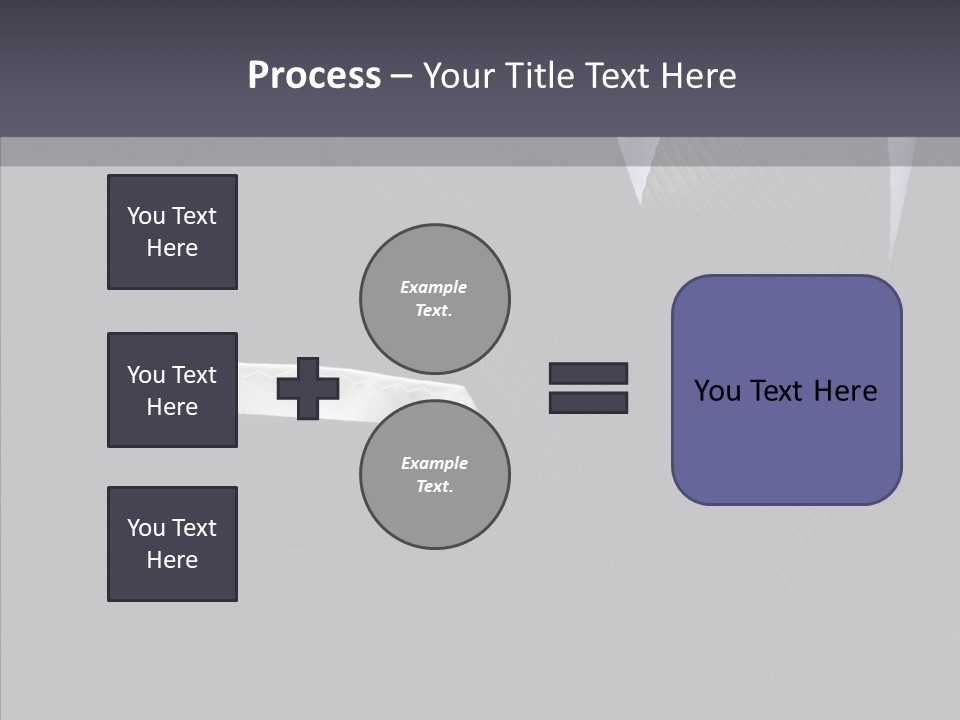 Process – Your Title Text Here

You Text Here

You Text Here

You Text Here

Example Text.

Example Text.

You Text Here